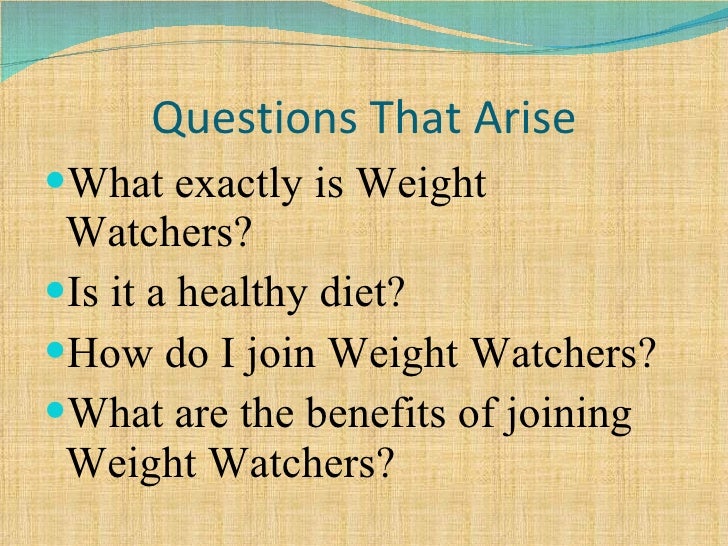 Questions That Arise

- What exactly is Weight Watchers?
- Is it a healthy diet?
- How do I join Weight Watchers?
- What are the benefits of joining Weight Watchers?